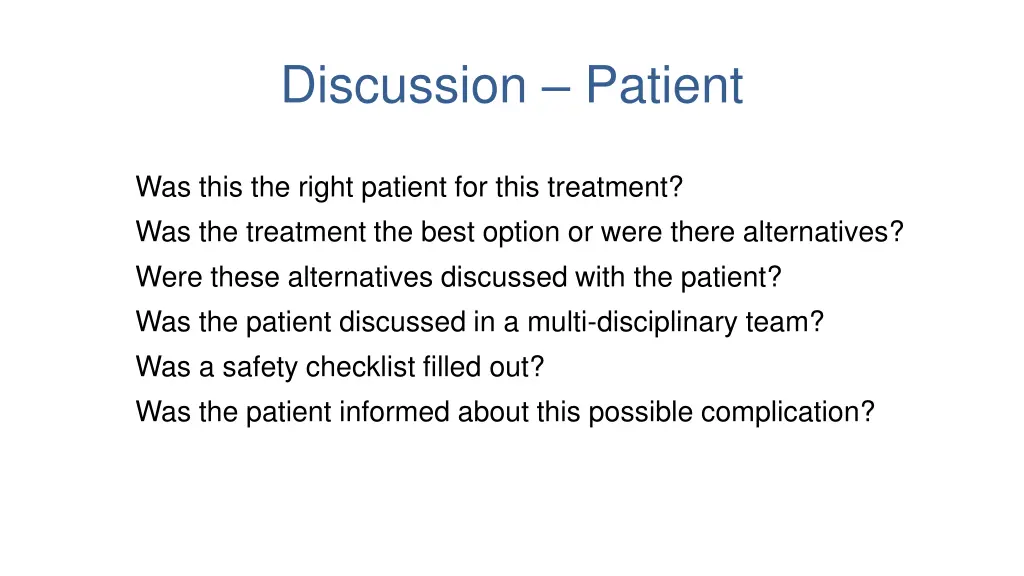 Discussion – Patient

Was this the right patient for this treatment?
Was the treatment the best option or were there alternatives?
Were these alternatives discussed with the patient?
Was the patient discussed in a multi-disciplinary team?
Was a safety checklist filled out?
Was the patient informed about this possible complication?